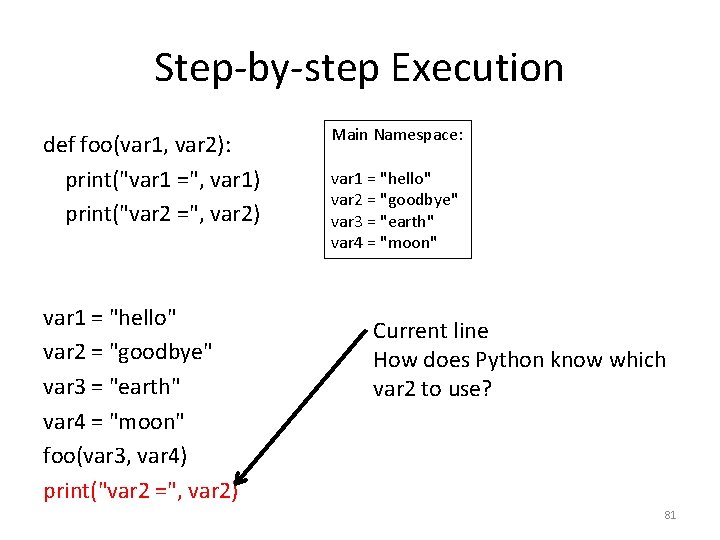 Step-by-step Execution

def foo(var1, var2):
    print("var1 =", var1)
    print("var2 =", var2)

Main Namespace:

var1 = "hello"
var2 = "goodbye"
var3 = "earth"
var4 = "moon"

var1 = "hello"
var2 = "goodbye"
var3 = "earth"
var4 = "moon"
foo(var3, var4)
print("var2 =", var2)

Current line
How does Python know which var2 to use?

81